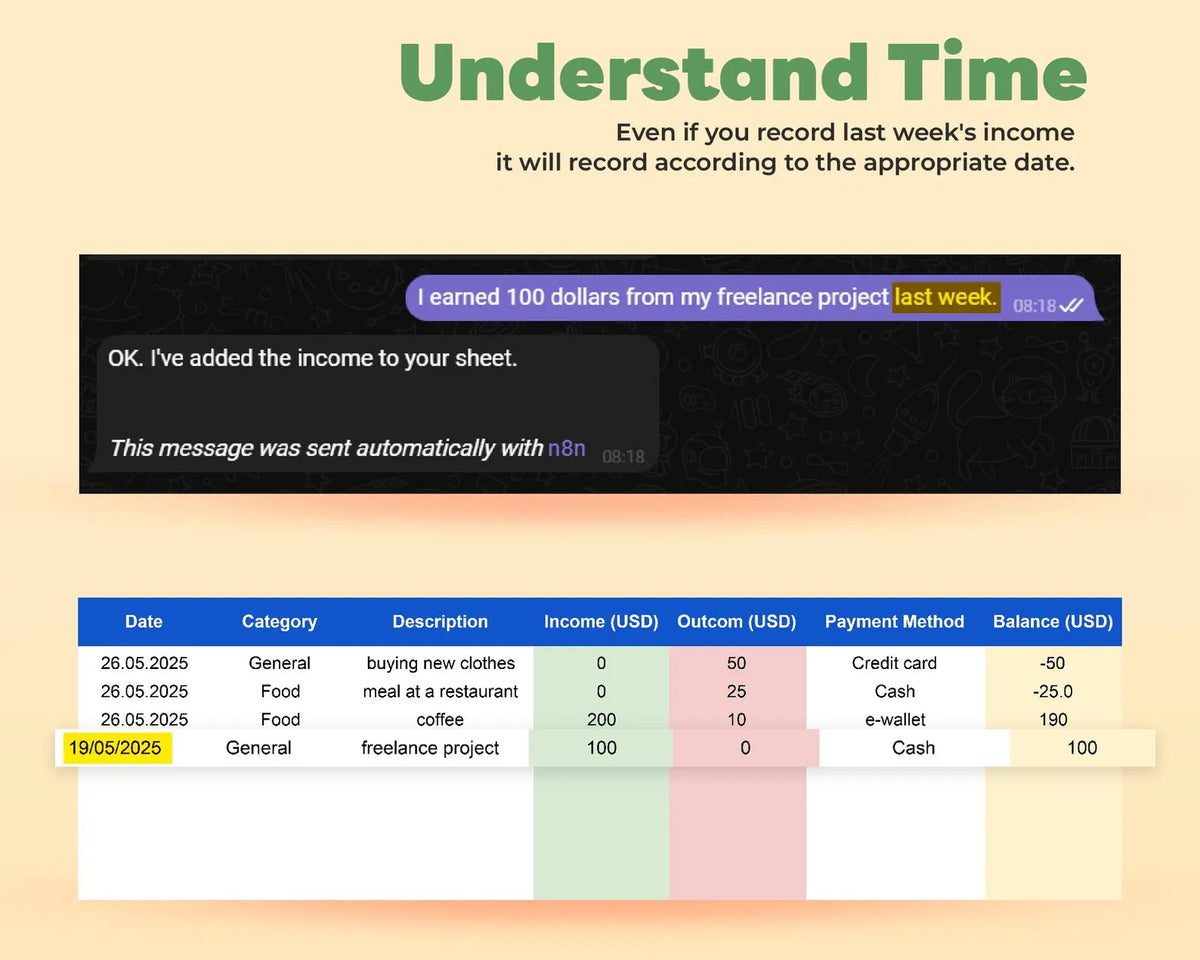 Understand Time

Even if you record last week's income it will record according to the appropriate date.

I earned 100 dollars from my freelance project last week. 08:18

OK. I've added the income to your sheet.

This message was sent automatically with n8n 08:18

| Date | Category | Description | Income (USD) | Outcom (USD) | Payment Method | Balance (USD) |
|---|---|---|---|---|---|---|
| 26.05.2025 | General | buying new clothes | 0 | 50 | Credit card | -50 |
| 26.05.2025 | Food | meal at a restaurant | 0 | 25 | Cash | -25.0 |
| 26.05.2025 | Food | coffee | 200 | 10 | e-wallet | 190 |
| 19/05/2025 | General | freelance project | 100 | 0 | Cash | 100 |